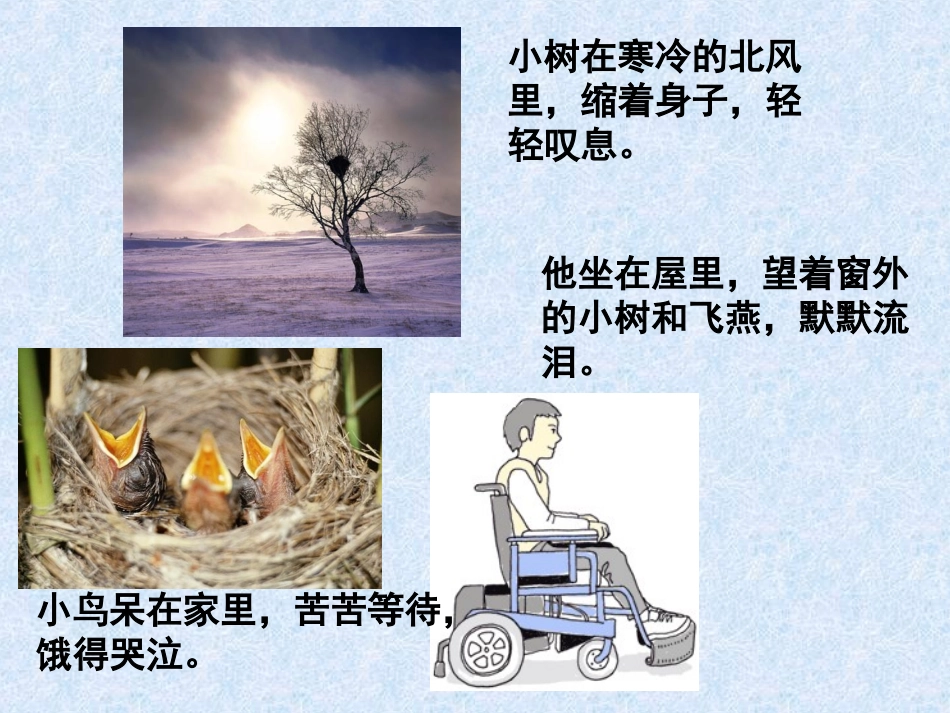 小树在寒冷的北风里，缩着身子，轻轻叹息。

他坐在屋里，望着窗外的小树和飞燕，默默流泪。

小鸟呆在家里，苦苦等待，饿得哭泣。